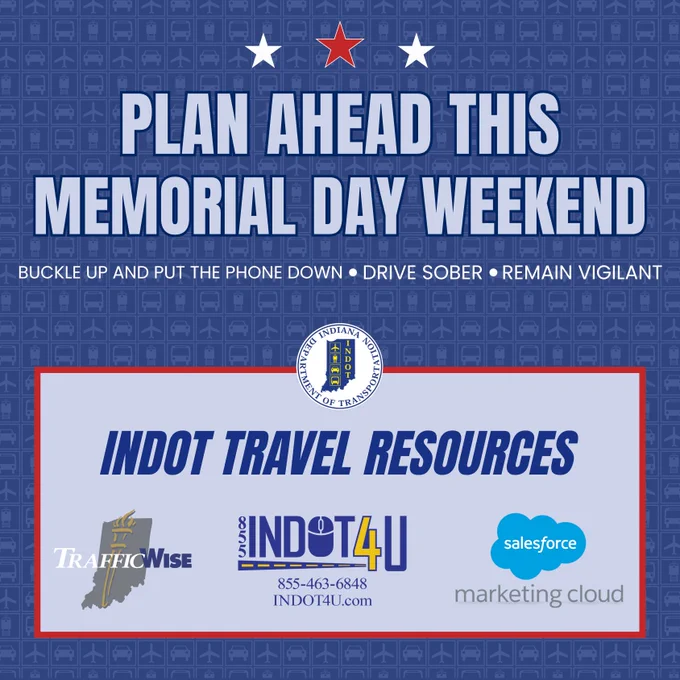 PLAN AHEAD THIS MEMORIAL DAY WEEKEND

BUCKLE UP AND PUT THE PHONE DOWN • DRIVE SOBER • REMAIN VIGILANT

INDIANA DEPARTMENT OF TRANSPORTATION
INDOT

INDOT TRAVEL RESOURCES

TRAFFICWISE

855 INDOT4U
855-463-6848
INDOT4U.com

salesforce
marketing cloud